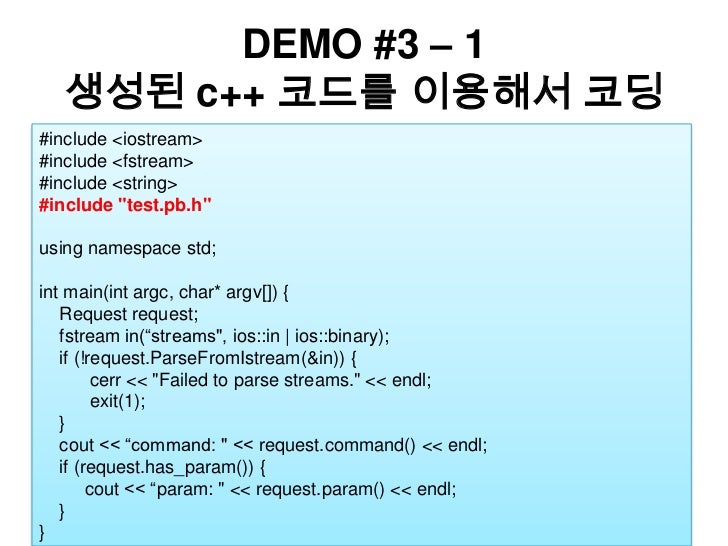 DEMO #3 – 1
생성된 c++ 코드를 이용해서 코딩

#include <iostream>
#include <fstream>
#include <string>
#include "test.pb.h"

using namespace std;

int main(int argc, char* argv[]) {
Request request;
fstream in(“streams", ios::in | ios::binary);
if (!request.ParseFromIstream(&in)) {
cerr << "Failed to parse streams." << endl;
exit(1);
}
cout << “command: " << request.command() << endl;
if (request.has_param()) {
cout << “param: " << request.param() << endl;
}
}